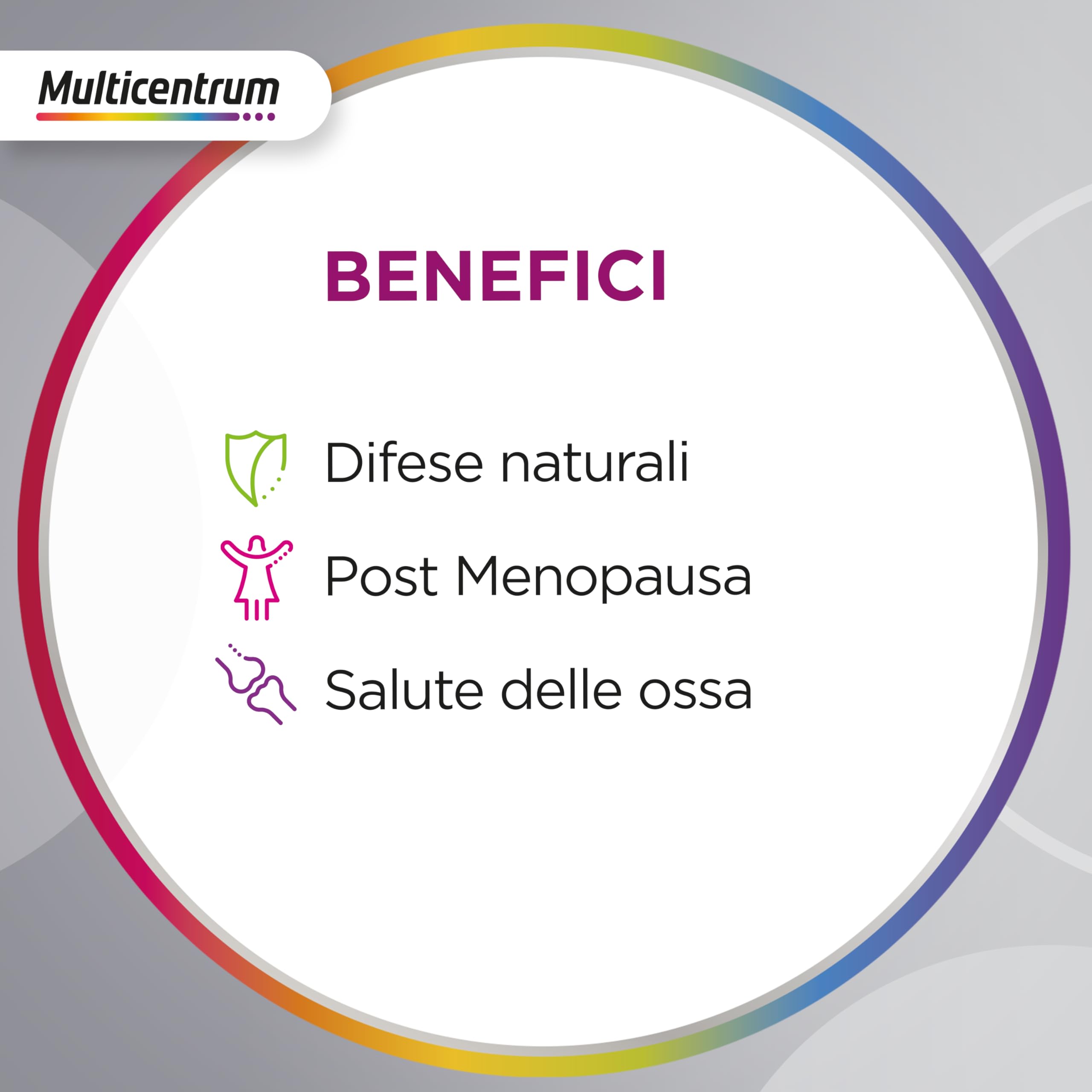 Multicentrum

BENEFICI

Difese naturali

Post Menopausa

Salute delle ossa